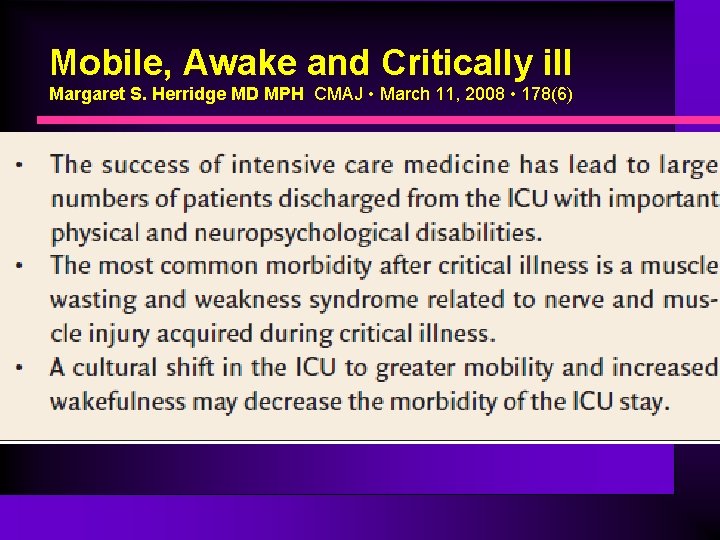 Mobile, Awake and Critically ill
Margaret S. Herridge MD MPH CMAJ • March 11, 2008 • 178(6)

• The success of intensive care medicine has lead to large numbers of patients discharged from the ICU with important physical and neuropsychological disabilities.
• The most common morbidity after critical illness is a muscle wasting and weakness syndrome related to nerve and muscle injury acquired during critical illness.
• A cultural shift in the ICU to greater mobility and increased wakefulness may decrease the morbidity of the ICU stay.